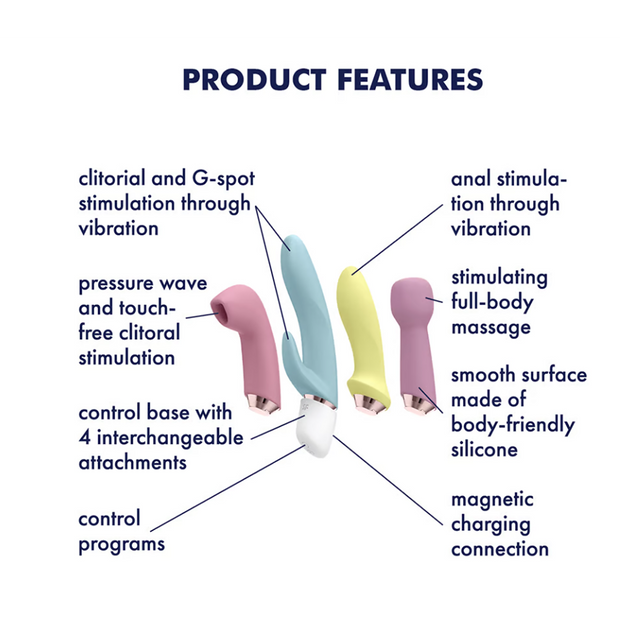 PRODUCT FEATURES

clitorial and G-spot stimulation through vibration

pressure wave and touch-free clitoral stimulation

control base with 4 interchangeable attachments

control programs

anal stimulation through vibration

stimulating full-body massage

smooth surface made of body-friendly silicone

magnetic charging connection